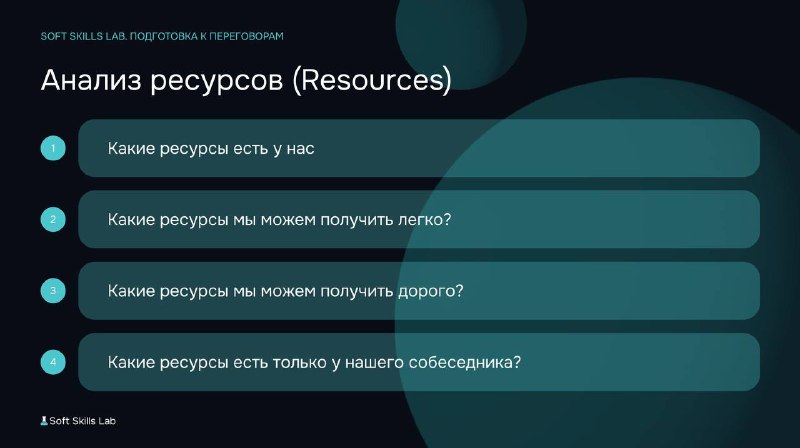 SOFT SKILLS LAB. ПОДГОТОВКА К ПЕРЕГОВОРАМ

Анализ ресурсов (Resources)

1 Какие ресурсы есть у нас

2 Какие ресурсы мы можем получить легко?

3 Какие ресурсы мы можем получить дорого?

4 Какие ресурсы есть только у нашего собеседника?

Soft Skills Lab